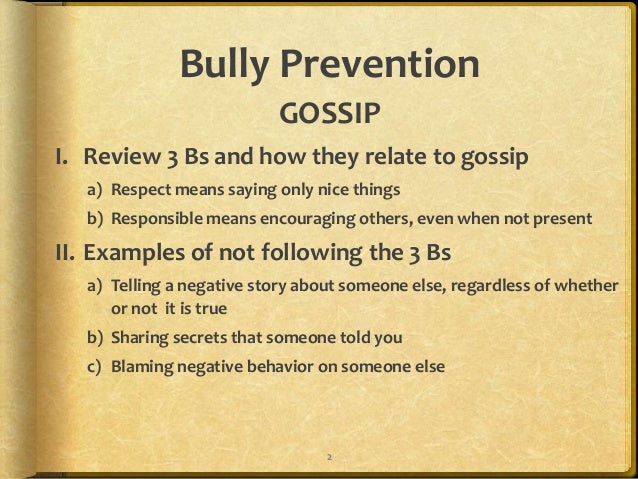 Bully Prevention
GOSSIP

I. Review 3 Bs and how they relate to gossip
a) Respect means saying only nice things
b) Responsible means encouraging others, even when not present

II. Examples of not following the 3 Bs
a) Telling a negative story about someone else, regardless of whether or not it is true
b) Sharing secrets that someone told you
c) Blaming negative behavior on someone else

2